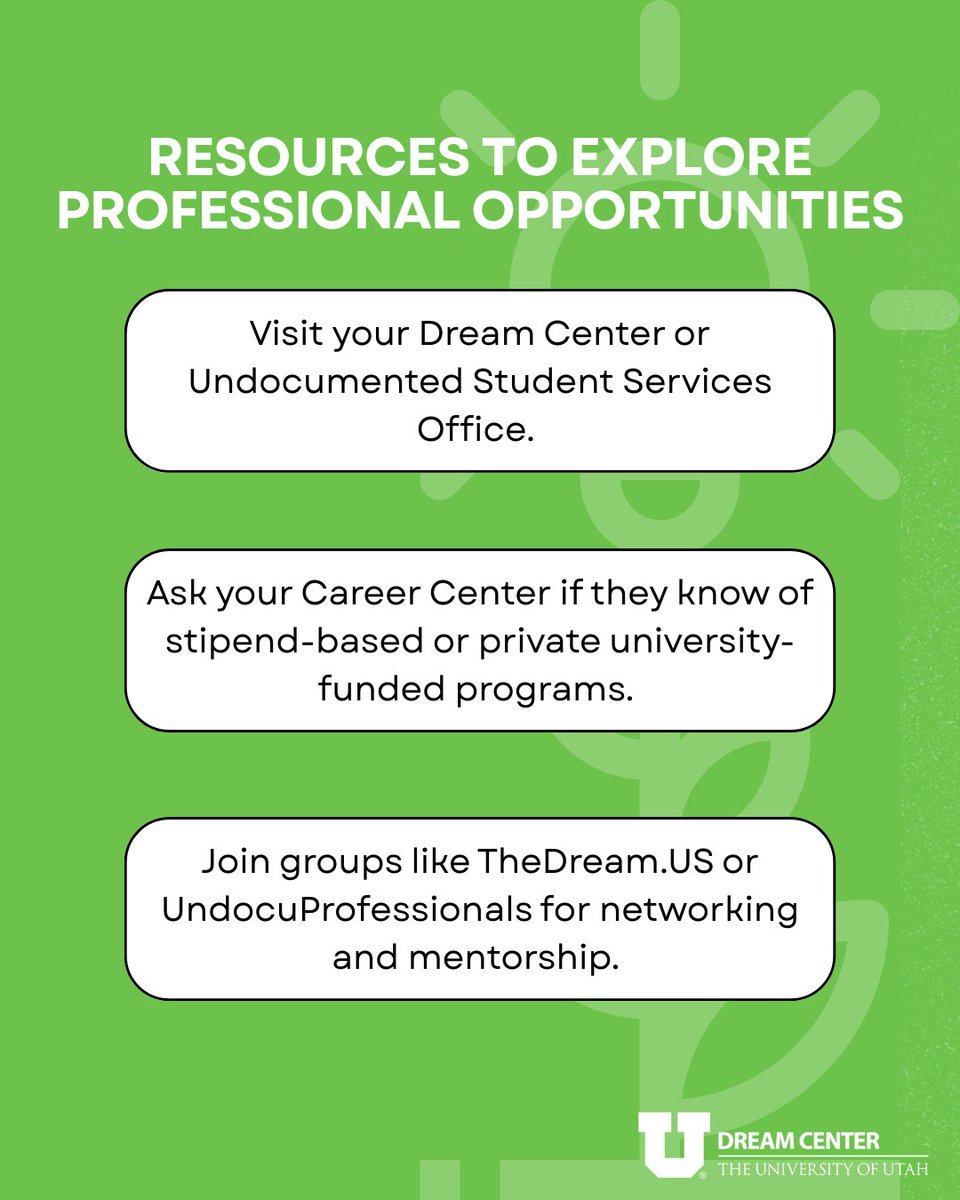 RESOURCES TO EXPLORE PROFESSIONAL OPPORTUNITIES

Visit your Dream Center or Undocumented Student Services Office.

Ask your Career Center if they know of stipend-based or private university-funded programs.

Join groups like TheDream.US or UndocuProfessionals for networking and mentorship.

U DREAM CENTER THE UNIVERSITY OF UTAH